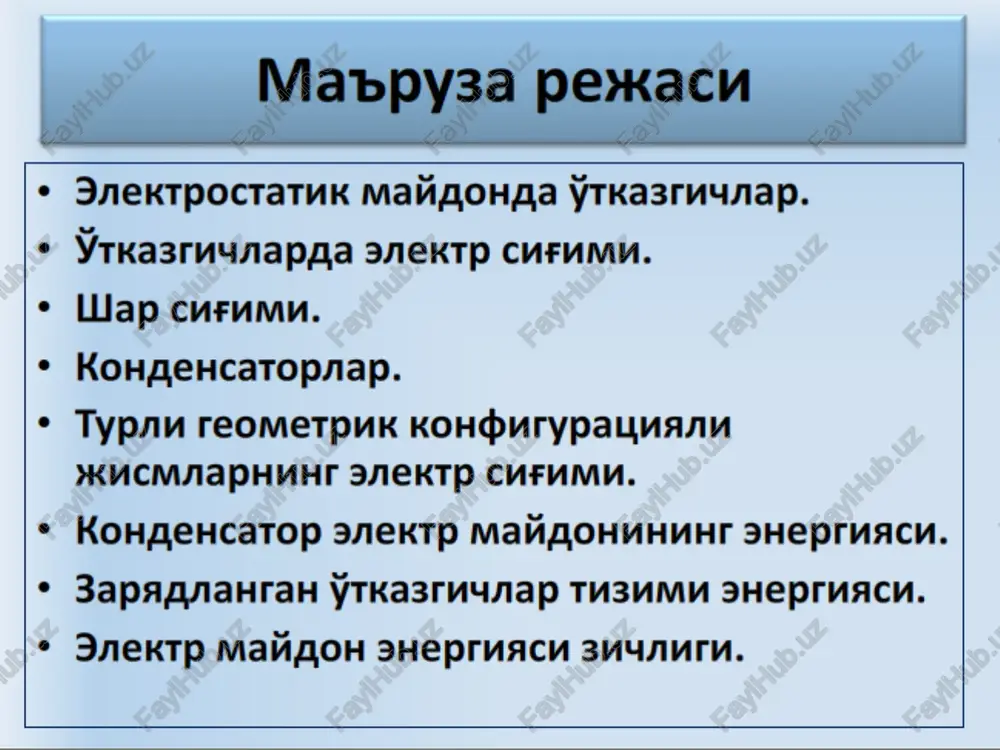 Маъруза режаси

• Электростатик майдонда ўтказгичлар.
• Ўтказгичларда электр сиғими.
• Шар сиғими.
• Конденсаторлар.
• Турли геометрик конфигурацияли жисмларнинг электр сиғими.
• Конденсатор электр майдонининг энергияси.
• Зарядланган ўтказгичлар тизими энергияси.
• Электр майдон энергияси зичлиги.

FaylHub.uz